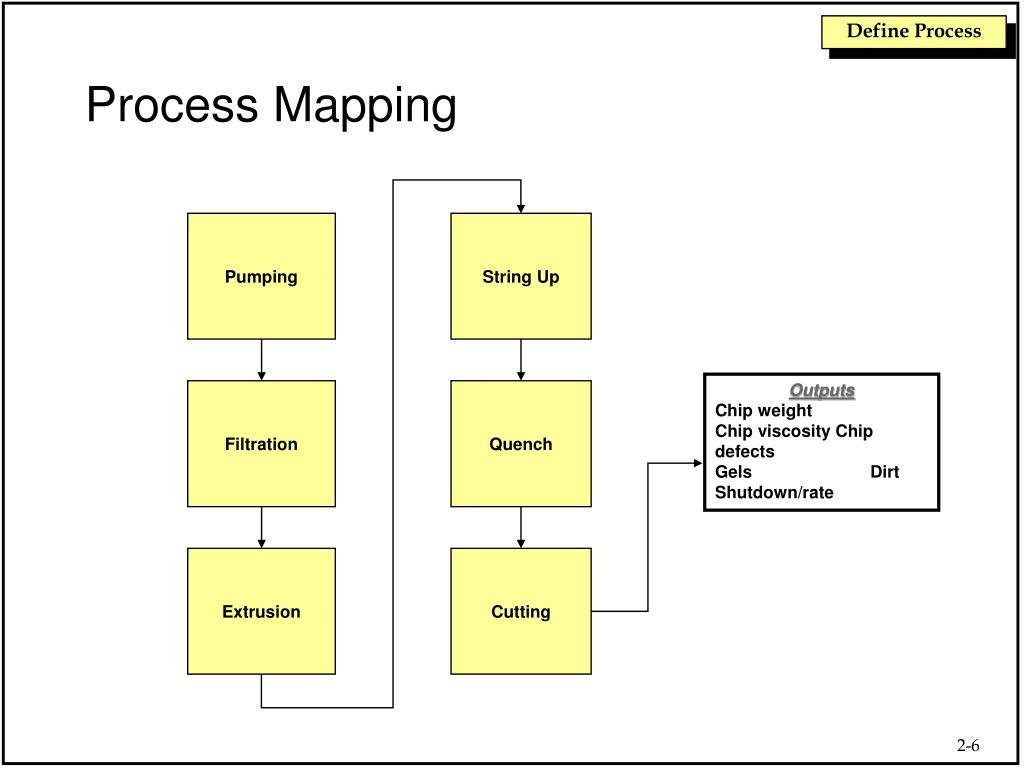 Define Process

Process Mapping

Pumping

Filtration

Extrusion

String Up

Quench

Cutting

Outputs
Chip weight
Chip viscosity Chip defects
Gels Dirt
Shutdown/rate

2-6